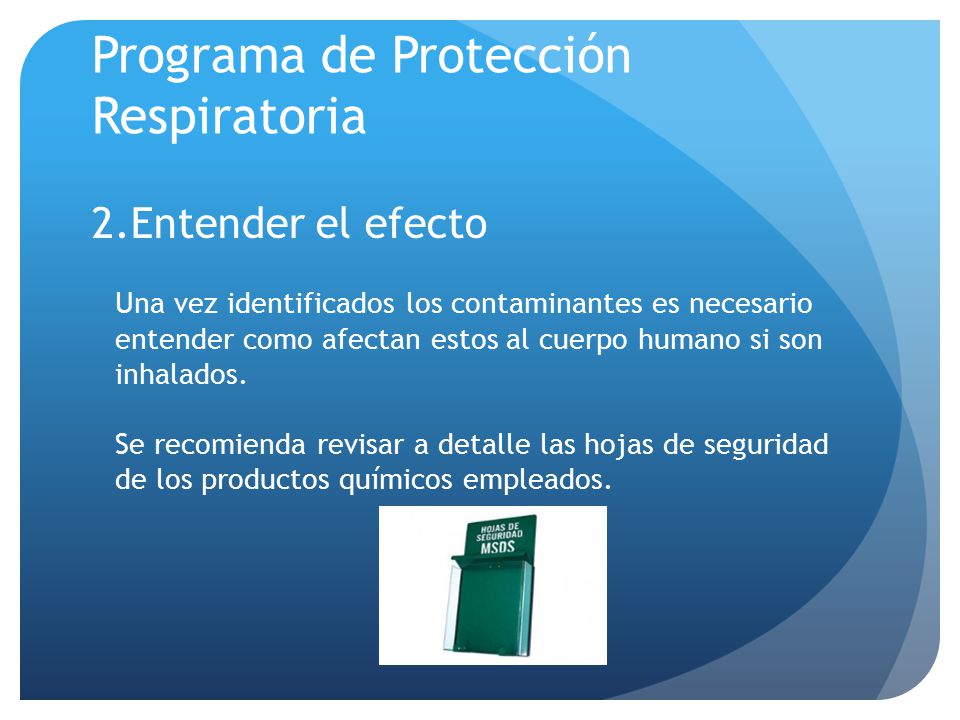 Programa de Protección Respiratoria

2.Entender el efecto

Una vez identificados los contaminantes es necesario entender como afectan estos al cuerpo humano si son inhalados.

Se recomienda revisar a detalle las hojas de seguridad de los productos químicos empleados.

HOJAS DE SEGURIDAD MSDS